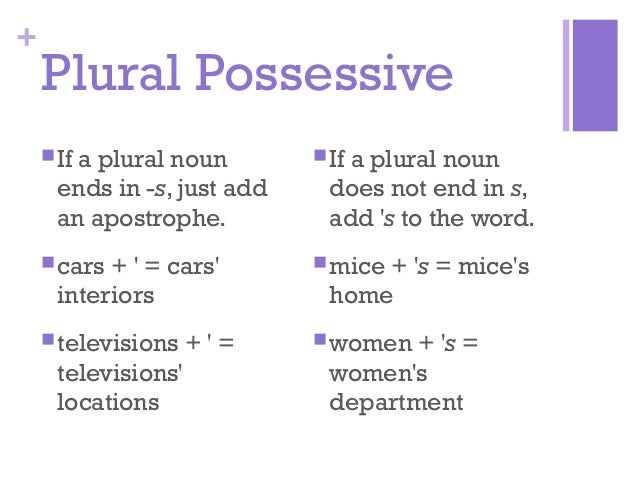 +

Plural Possessive

If a plural noun ends in -s, just add an apostrophe.

cars + ' = cars' interiors

televisions + ' = televisions' locations

If a plural noun does not end in s, add 's to the word.

mice + 's = mice's home

women + 's = women's department